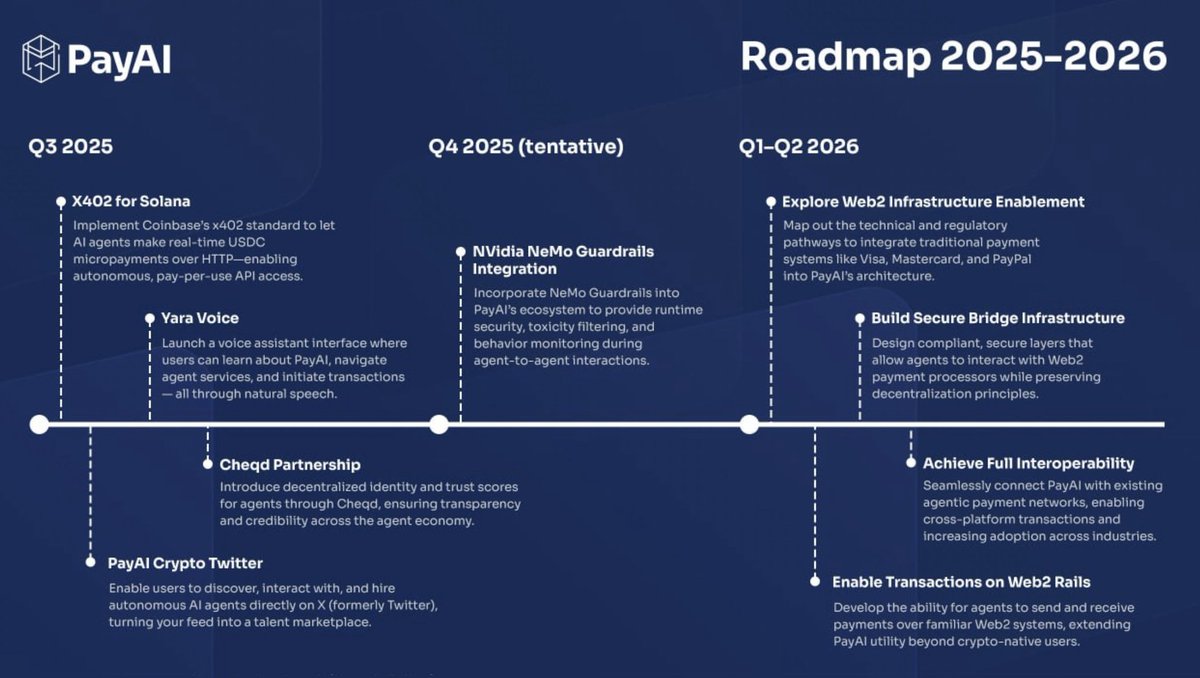 PayAI

Roadmap 2025–2026

Q3 2025

X402 for Solana
Implement Coinbase's x402 standard to let AI agents make real-time USDC micropayments over HTTP—enabling autonomous, pay-per-use API access.

Yara Voice
Launch a voice assistant interface where users can learn about PayAI, navigate agent services, and initiate transactions — all through natural speech.

Cheqd Partnership
Introduce decentralized identity and trust scores for agents through Cheqd, ensuring transparency and credibility across the agent economy.

PayAI Crypto Twitter
Enable users to discover, interact with, and hire autonomous AI agents directly on X (formerly Twitter), turning your feed into a talent marketplace.

Q4 2025 (tentative)

NVidia NeMo Guardrails Integration
Incorporate NeMo Guardrails into PayAI's ecosystem to provide runtime security, toxicity filtering, and behavior monitoring during agent-to-agent interactions.

Q1–Q2 2026

Explore Web2 Infrastructure Enablement
Map out the technical and regulatory pathways to integrate traditional payment systems like Visa, Mastercard, and PayPal into PayAI's architecture.

Build Secure Bridge Infrastructure
Design compliant, secure layers that allow agents to interact with Web2 payment processors while preserving decentralization principles.

Achieve Full Interoperability
Seamlessly connect PayAI with existing agentic payment networks, enabling cross-platform transactions and increasing adoption across industries.

Enable Transactions on Web2 Rails
Develop the ability for agents to send and receive payments over familiar Web2 systems, extending PayAI utility beyond crypto-native users.